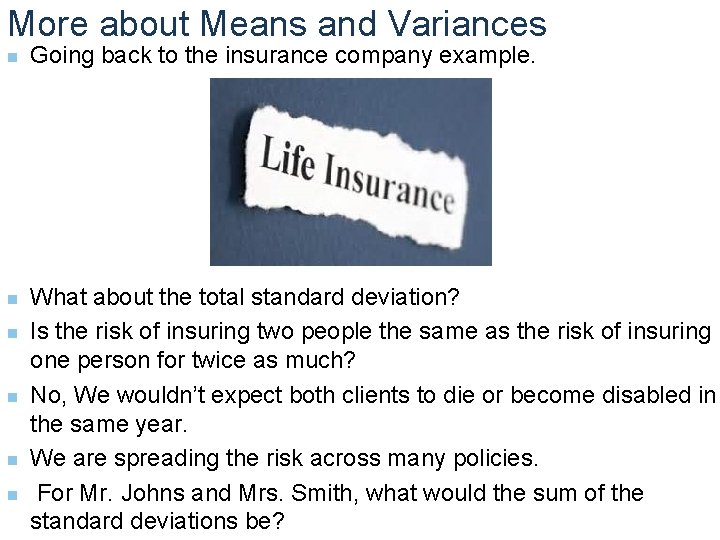 More about Means and Variances

Going back to the insurance company example.

Life Insurance

What about the total standard deviation?

Is the risk of insuring two people the same as the risk of insuring one person for twice as much?

No, We wouldn't expect both clients to die or become disabled in the same year.

We are spreading the risk across many policies.

For Mr. Johns and Mrs. Smith, what would the sum of the standard deviations be?